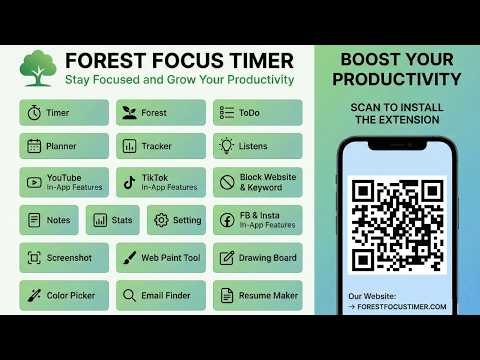 FOREST FOCUS TIMER
Stay Focused and Grow Your Productivity

Timer
Forest
ToDo
Planner
Tracker
Listens
YouTube In-App Features
TikTok In-App Features
Block Website & Keyword
Notes
Stats
Setting
FB & Insta In-App Features
Screenshot
Web Paint Tool
Drawing Board
Color Picker
Email Finder
Resume Maker

BOOST YOUR PRODUCTIVITY

SCAN TO INSTALL THE EXTENSION

Our Website:
→ FORESTFOCUSTIMER.COM